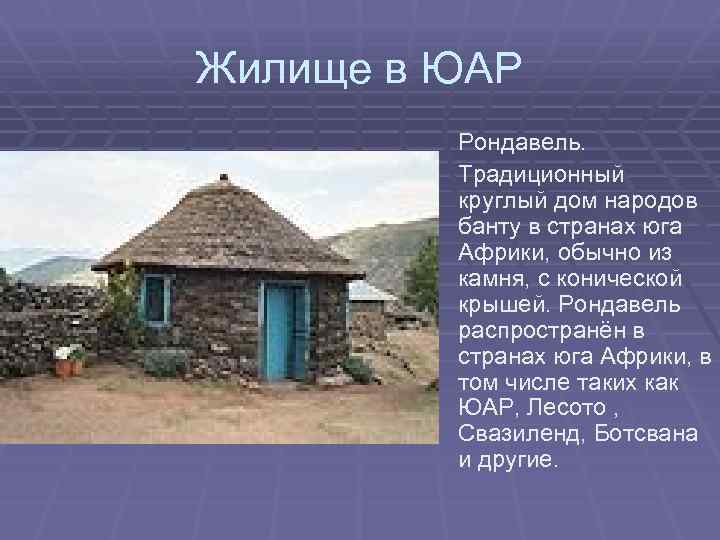 Жилище в ЮАР

Рондавель.

Традиционный круглый дом народов банту в странах юга Африки, обычно из камня, с конической крышей. Рондавель распространён в странах юга Африки, в том числе таких как ЮАР, Лесото , Свазиленд, Ботсвана и другие.